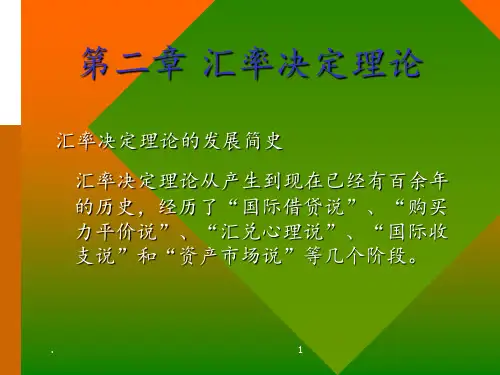 第二章 汇率决定理论

汇率决定理论的发展简史

汇率决定理论从产生到现在已经有百余年的历史，经历了“国际借贷说”、“购买力平价说”、“汇兑心理说”、“国际收支说”和“资产市场说”等几个阶段。

.

1